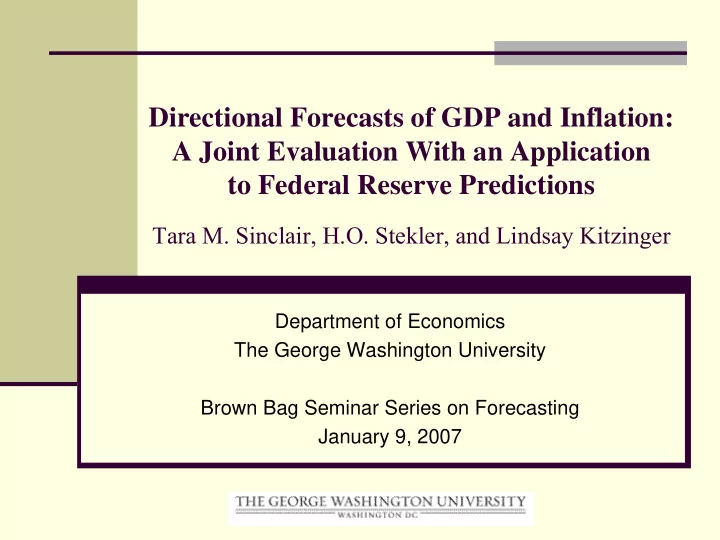 Directional Forecasts of GDP and Inflation: A Joint Evaluation With an Application to Federal Reserve Predictions

Tara M. Sinclair, H.O. Stekler, and Lindsay Kitzinger

Department of Economics
The George Washington University

Brown Bag Seminar Series on Forecasting
January 9, 2007

THE GEORGE WASHINGTON UNIVERSITY
WASHINGTON DC